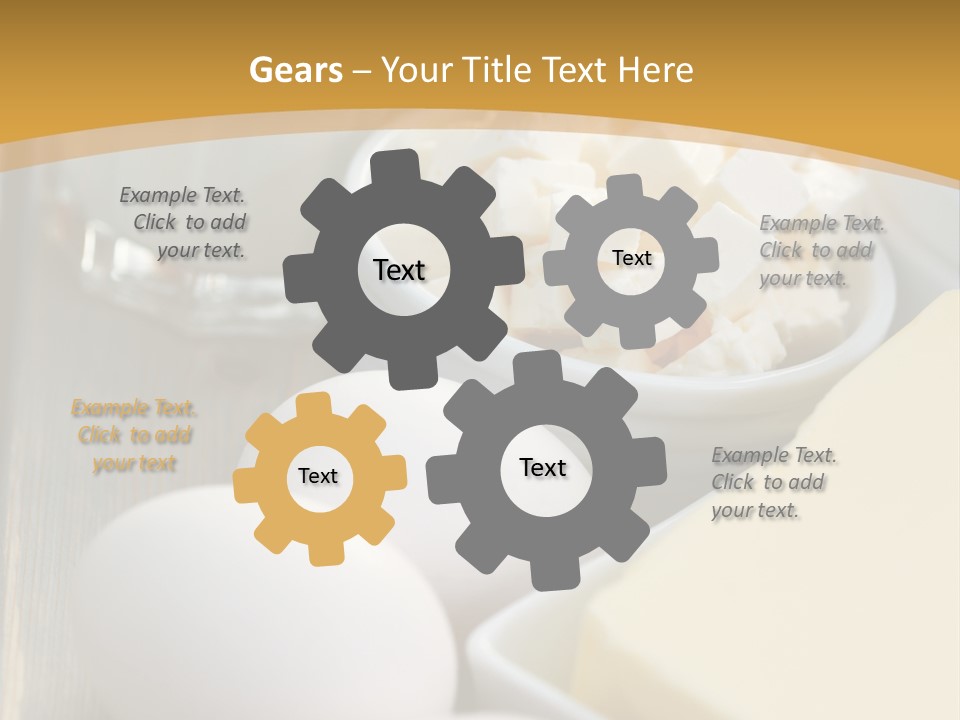 Gears – Your Title Text Here

Example Text. Click to add your text.

Text

Text

Example Text. Click to add your text.

Example Text. Click to add your text

Text

Text

Example Text. Click to add your text.